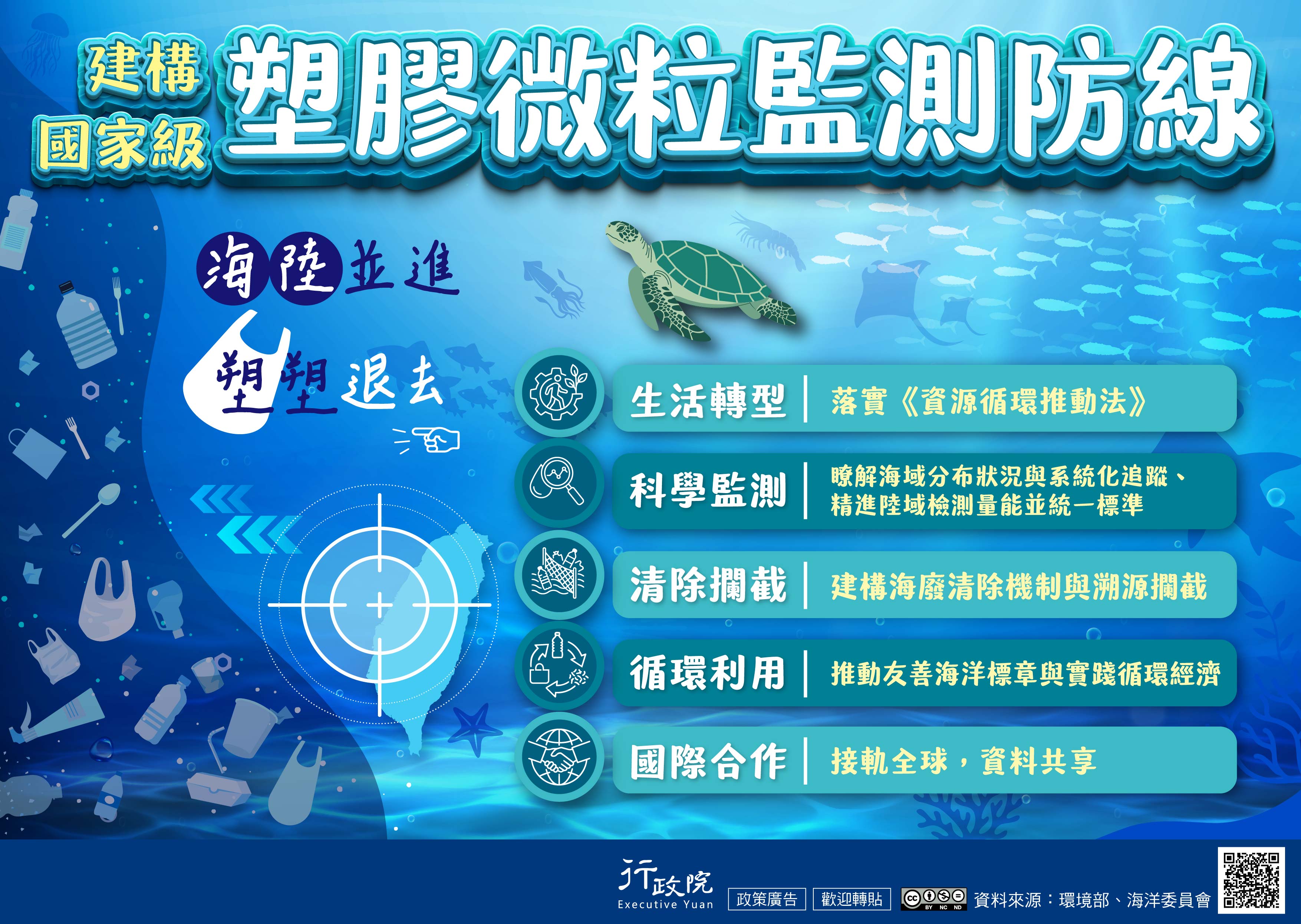 建構
國家級
塑膠微粒監測防線

海陸並進

塑塑退去

生活轉型 | 落實《資源循環推動法》

科學監測 | 瞭解海域分布狀況與系統化追蹤、精進陸域檢測量能並統一標準

清除攔截 | 建構海廢清除機制與溯源攔截

循環利用 | 推動友善海洋標章與實踐循環經濟

國際合作 | 接軌全球，資料共享

行政院
Executive Yuan
政策廣告
歡迎轉貼
BY NC ND
資料來源：環境部、海洋委員會